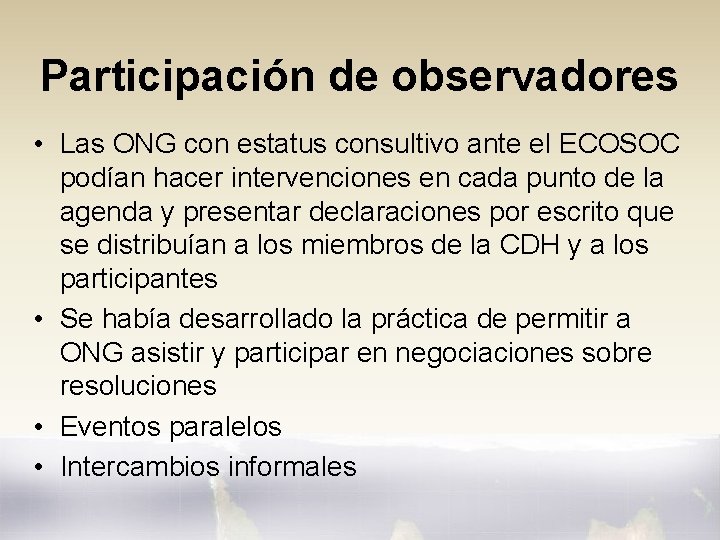 Participación de observadores

• Las ONG con estatus consultivo ante el ECOSOC podían hacer intervenciones en cada punto de la agenda y presentar declaraciones por escrito que se distribuían a los miembros de la CDH y a los participantes
• Se había desarrollado la práctica de permitir a ONG asistir y participar en negociaciones sobre resoluciones
• Eventos paralelos
• Intercambios informales